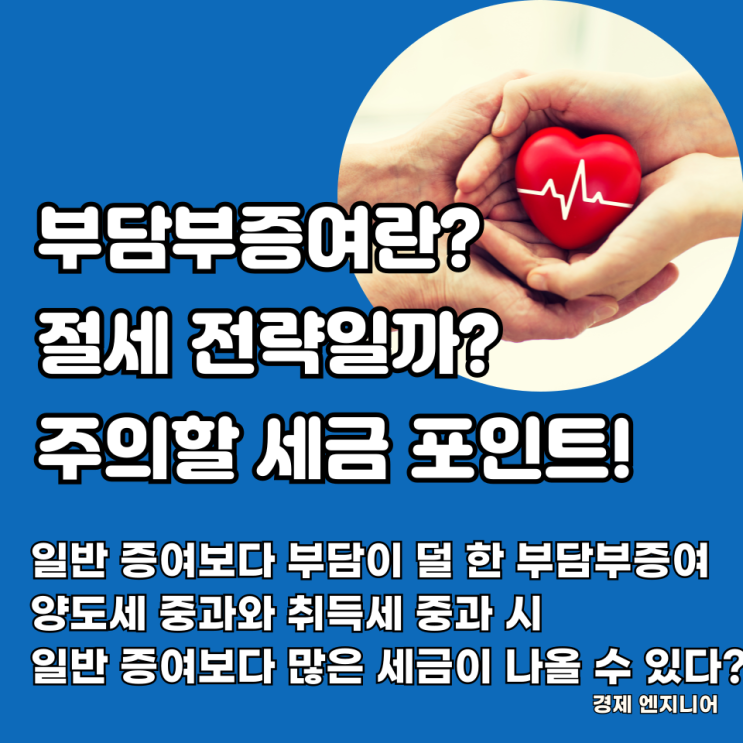 부담부증여란?
절세 전략일까?
주의할 세금 포인트!

일반 증여보다 부담이 덜 한 부담부증여
양도세 중과와 취득세 중과 시
일반 증여보다 많은 세금이 나올 수 있다?

경제 엔지니어